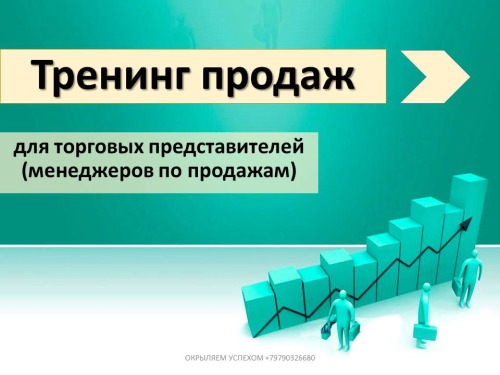 Тренинг продаж

для торговых представителей (менеджеров по продажам)

ОКРЫЛЯЕМ УСПЕХОМ +79790326680